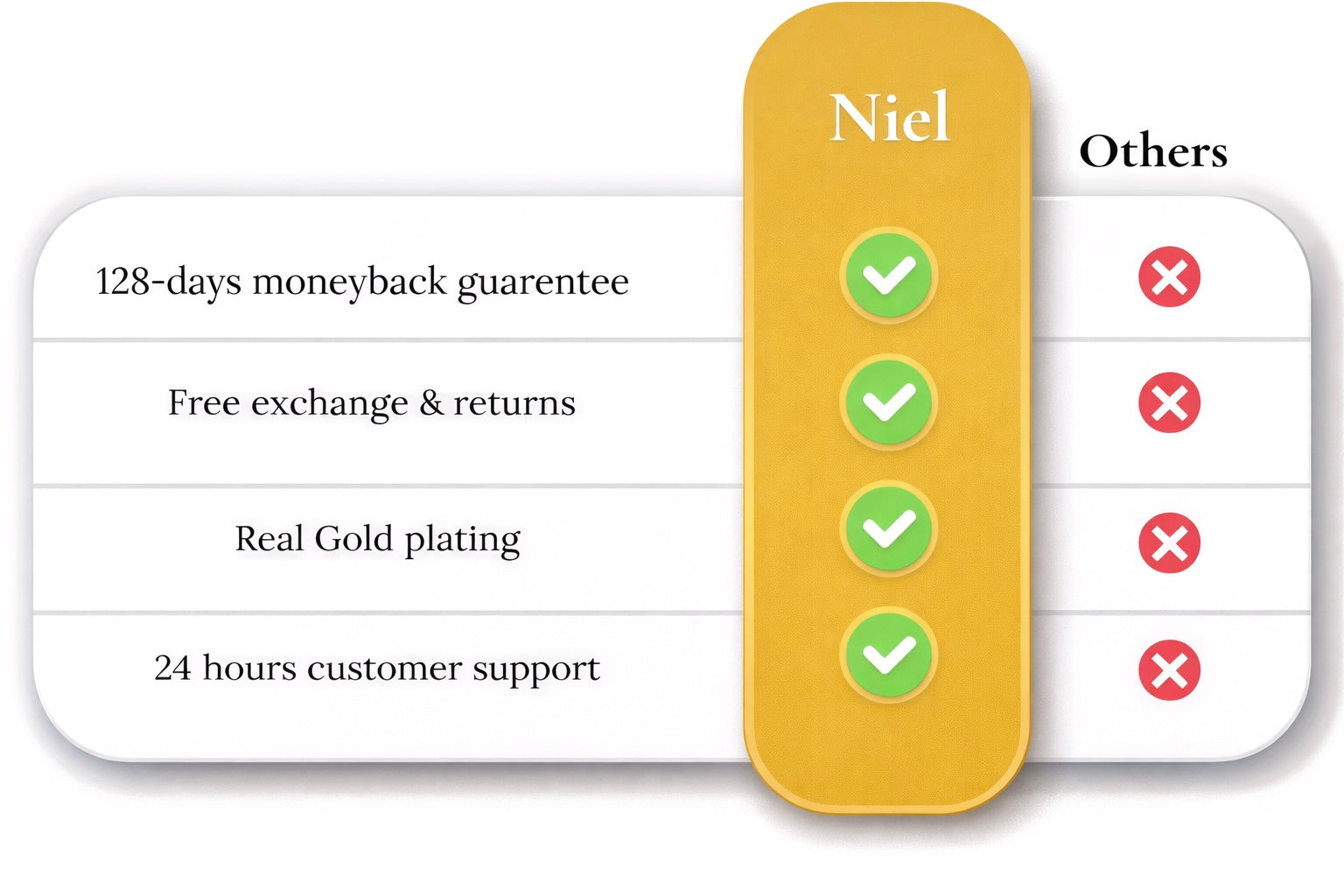 |  | Niel | Others |
|---|---|---|
| 128-days moneyback guarentee | ✓ | ✗ |
| Free exchange & returns | ✓ | ✗ |
| Real Gold plating | ✓ | ✗ |
| 24 hours customer support | ✓ | ✗ |